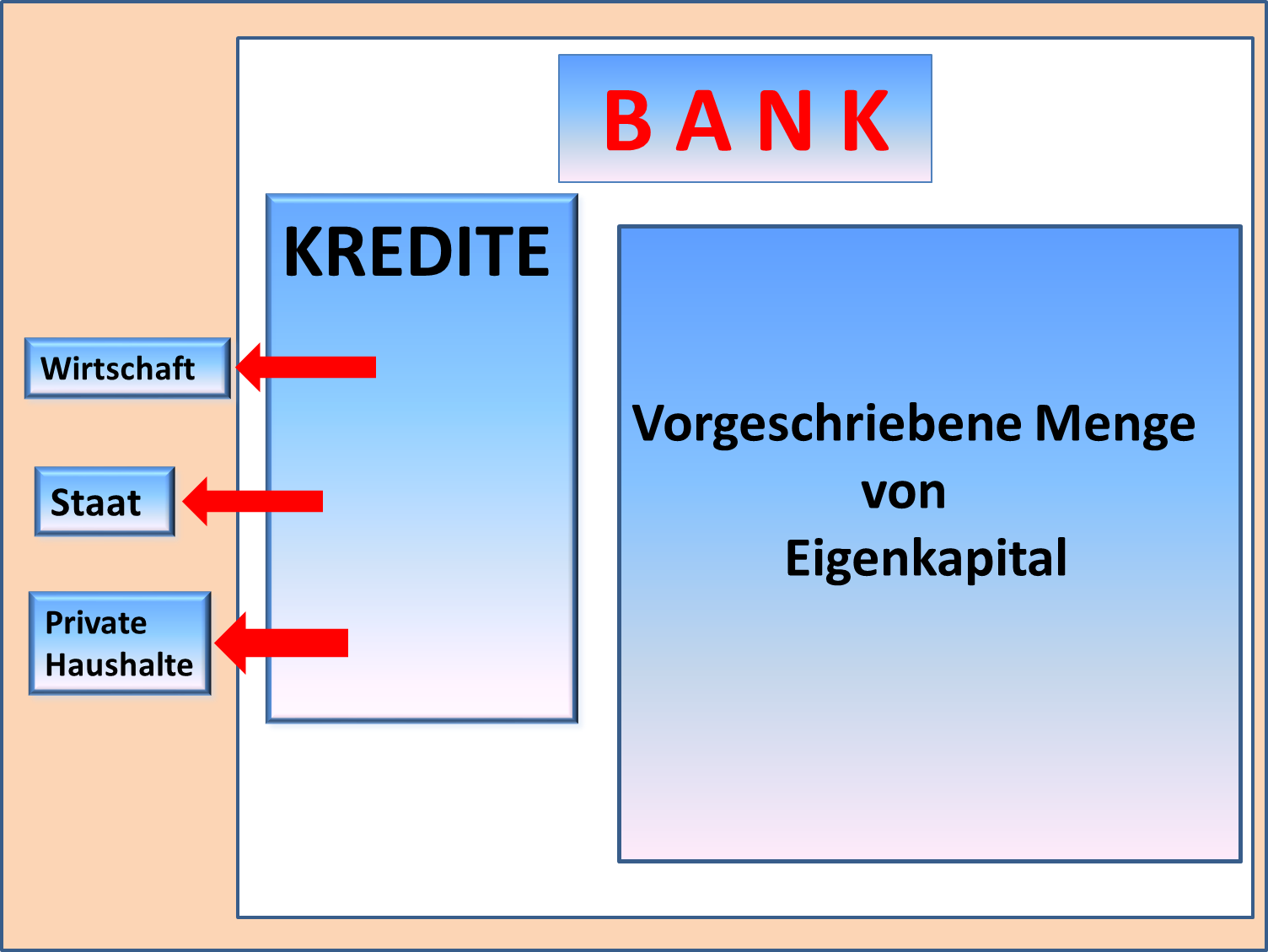 B A N K

KREDITE

Wirtschaft

Staat

Private Haushalte

Vorgeschriebene Menge von Eigenkapital